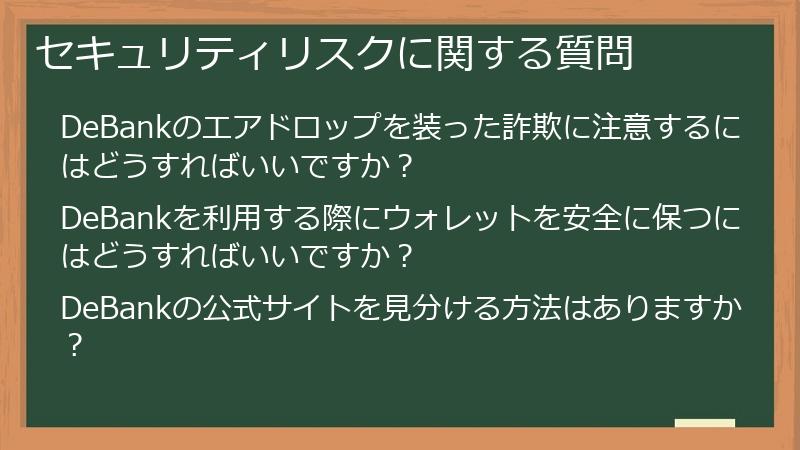 セキュリティリスクに関する質問

DeBankのエアドロップを装った詐欺に注意するにはどうすればいいですか？

DeBankを利用する際にウォレットを安全に保つにはどうすればいいですか？

DeBankの公式サイトを見分ける方法はありますか？